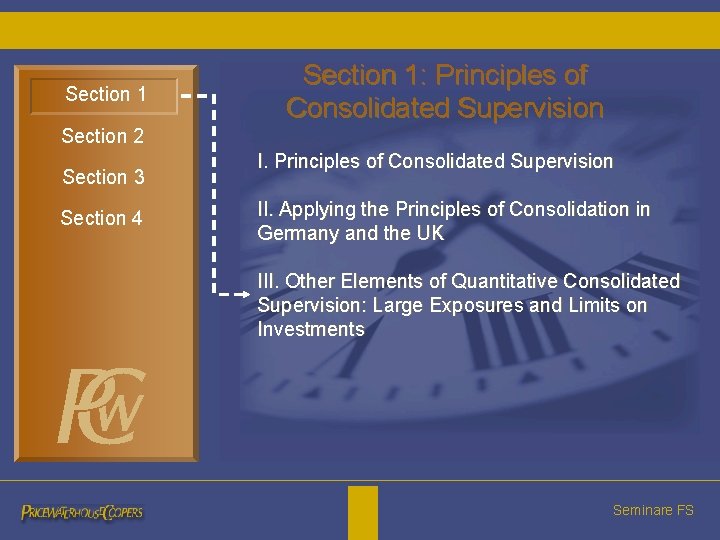 Section 1
Section 2
Section 3
Section 4

PwC

Section 1: Principles of Consolidated Supervision

I. Principles of Consolidated Supervision

II. Applying the Principles of Consolidation in Germany and the UK

III. Other Elements of Quantitative Consolidated Supervision: Large Exposures and Limits on Investments

PRICEWATERHOUSECOOPERS

Seminare FS